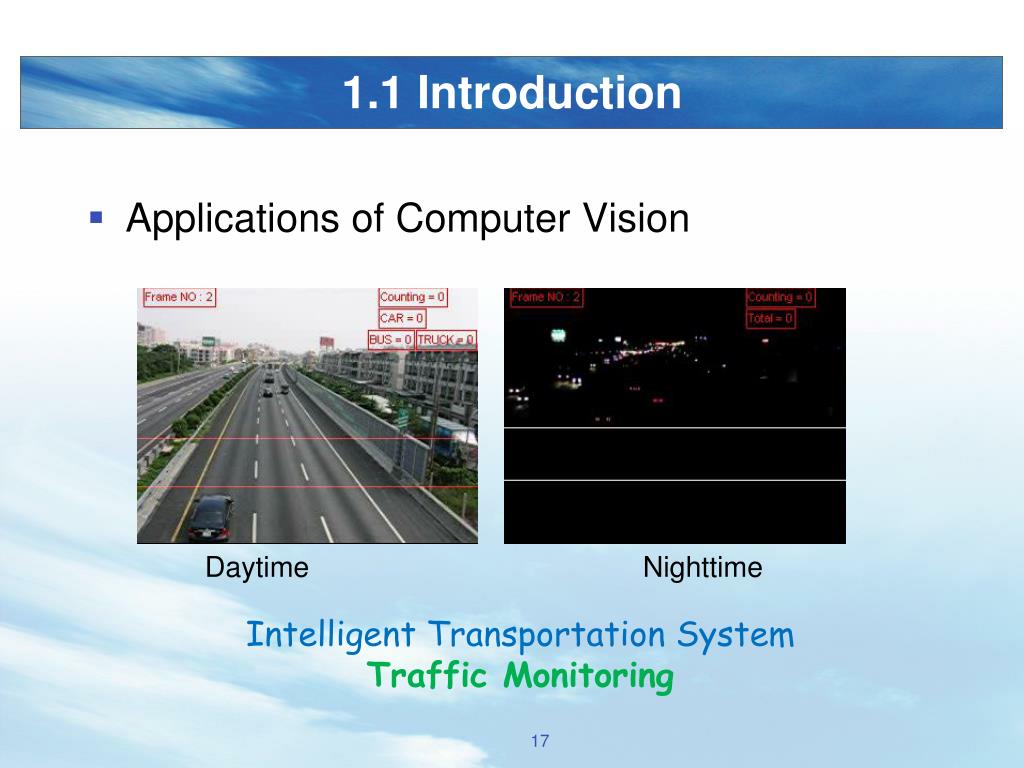 1.1 Introduction

Applications of Computer Vision

Frame NO : 2
Counting = 0
CAR = 0
BUS = 0
TRUCK = 0

Frame NO : 2
Counting = 0
Total = 0

Daytime

Nighttime

Intelligent Transportation System
Traffic Monitoring

17